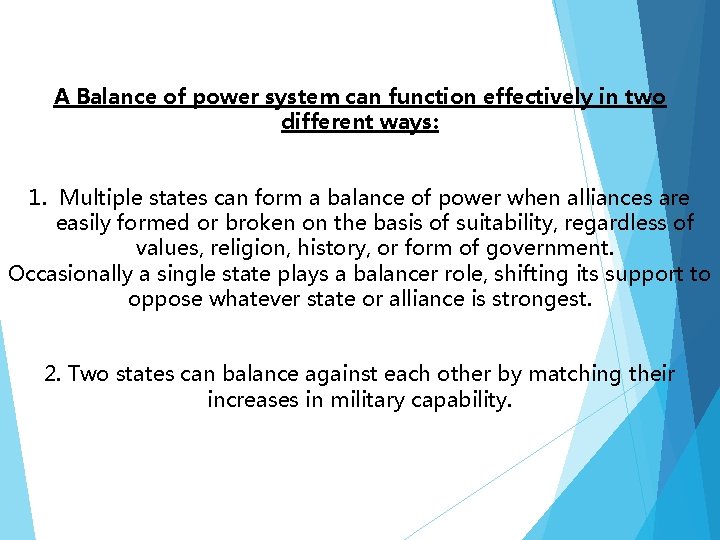 A Balance of power system can function effectively in two different ways:

1. Multiple states can form a balance of power when alliances are easily formed or broken on the basis of suitability, regardless of values, religion, history, or form of government.
Occasionally a single state plays a balancer role, shifting its support to oppose whatever state or alliance is strongest.

2. Two states can balance against each other by matching their increases in military capability.